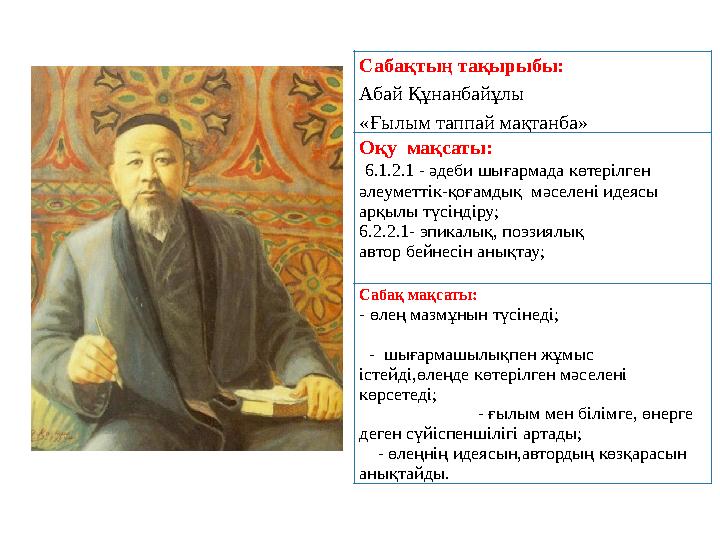 Сабақтың тақырыбы:
Абай Құнанбайұлы
«Ғылым таппай мақтанба»

Оқу мақсаты:
6.1.2.1 - әдеби шығармада көтерілген әлеуметтік-қоғамдық мәселені идеясы арқылы түсіндіру;
6.2.2.1- эпикалық, поэзиялық автор бейнесін анықтау;

Сабақ мақсаты:
- өлең мазмұнын түсінеді;

- шығармашылықпен жұмыс істейді,өлеңде көтерілген мәселені көрсетеді;
- ғылым мен білімге, өнерге деген сүйіспеншілігі артады;
- өлеңнің идеясын,автордың көзқарасын анықтайды.